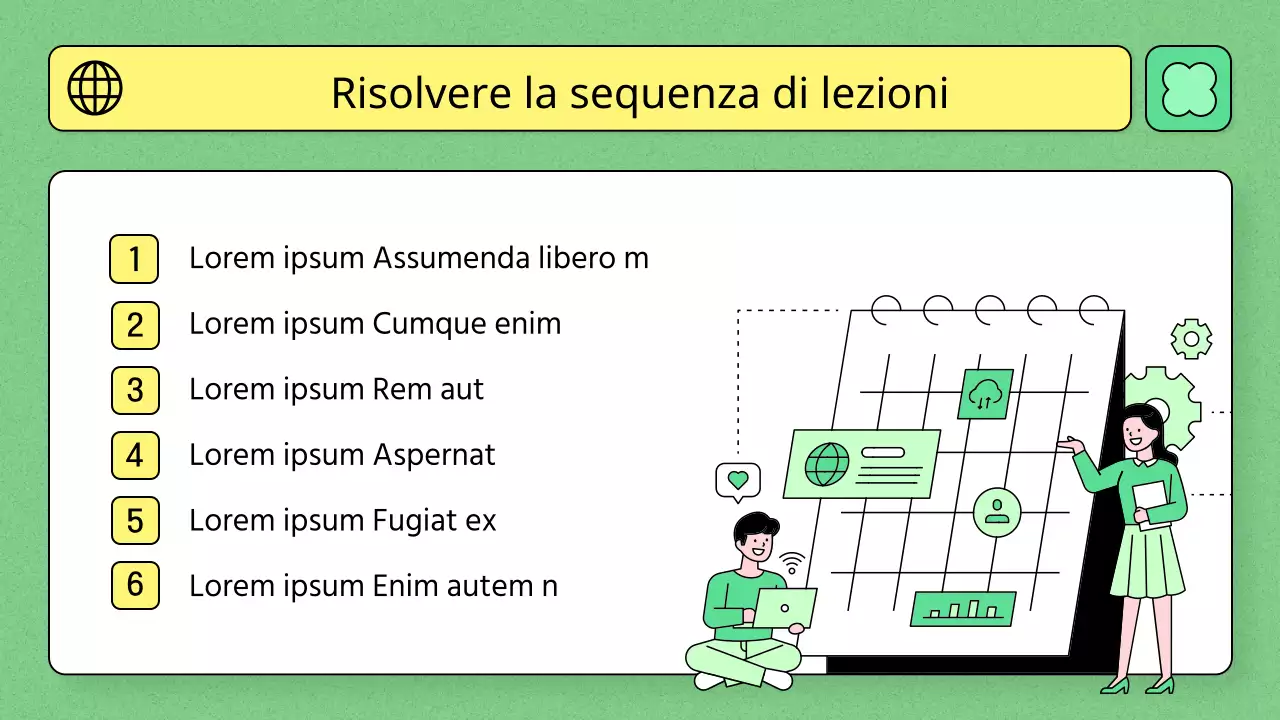 Risolvere la sequenza di lezioni

1 Lorem ipsum Assumenda libero m

2 Lorem ipsum Cumque enim

3 Lorem ipsum Rem aut

4 Lorem ipsum Aspernat

5 Lorem ipsum Fugiat ex

6 Lorem ipsum Enim autem n